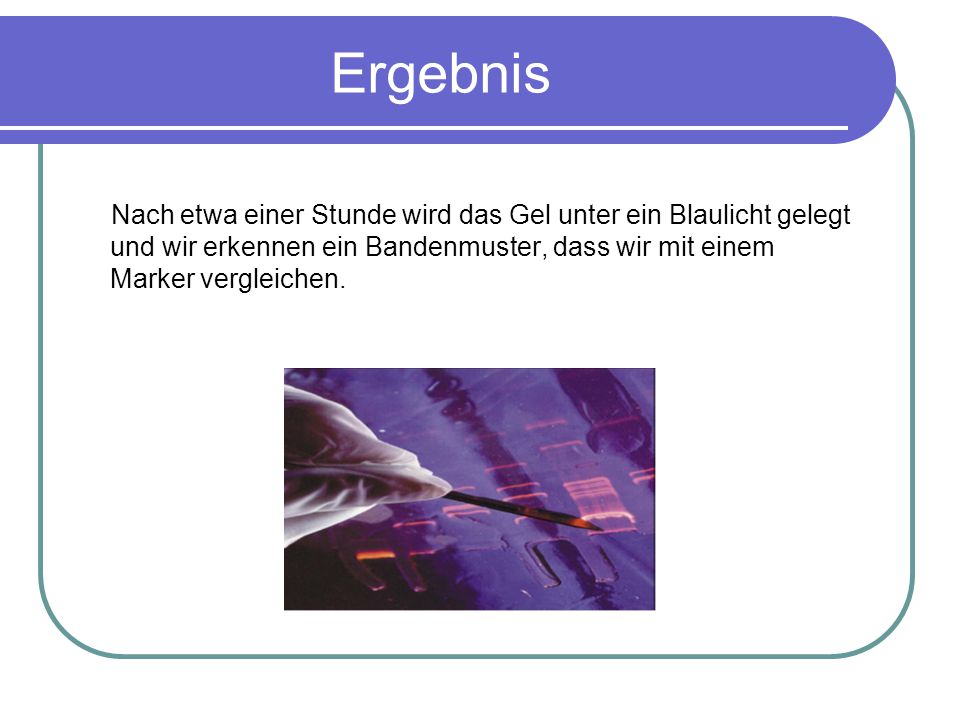 Ergebnis

Nach etwa einer Stunde wird das Gel unter ein Blaulicht gelegt und wir erkennen ein Bandenmuster, dass wir mit einem Marker vergleichen.